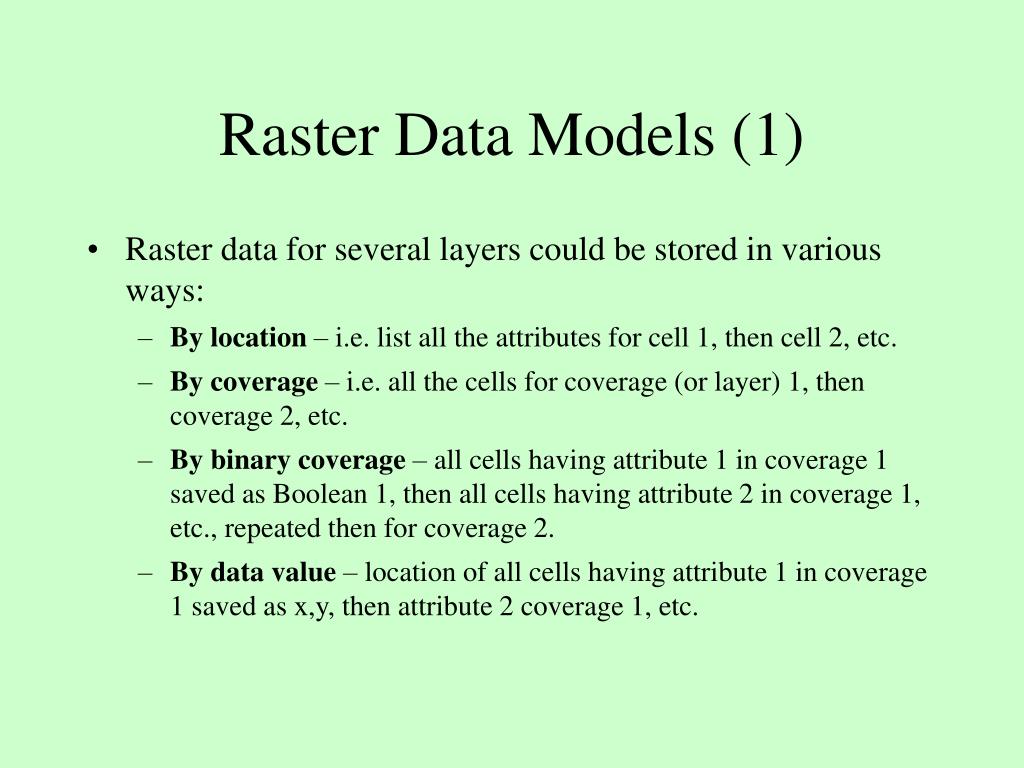 Raster Data Models (1)

• Raster data for several layers could be stored in various ways:

– By location – i.e. list all the attributes for cell 1, then cell 2, etc.

– By coverage – i.e. all the cells for coverage (or layer) 1, then coverage 2, etc.

– By binary coverage – all cells having attribute 1 in coverage 1 saved as Boolean 1, then all cells having attribute 2 in coverage 1, etc., repeated then for coverage 2.

– By data value – location of all cells having attribute 1 in coverage 1 saved as x,y, then attribute 2 coverage 1, etc.